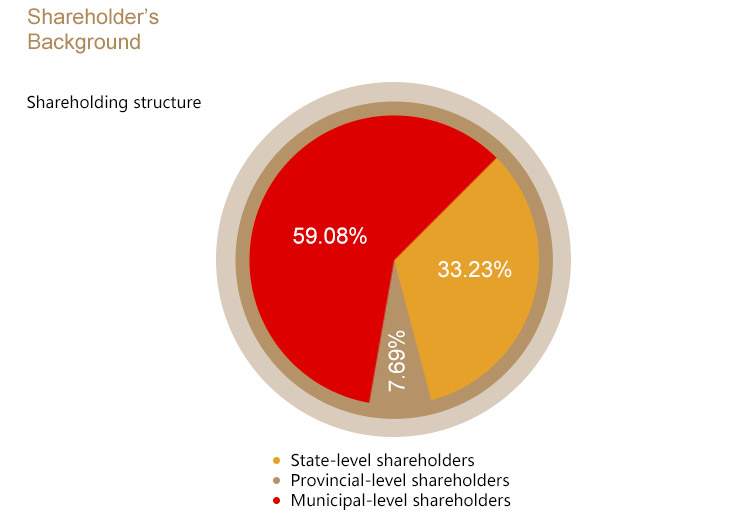 Shareholder's Background

Shareholding structure

59.08%

33.23%

7.69%

State-level shareholders
Provincial-level shareholders
Municipal-level shareholders